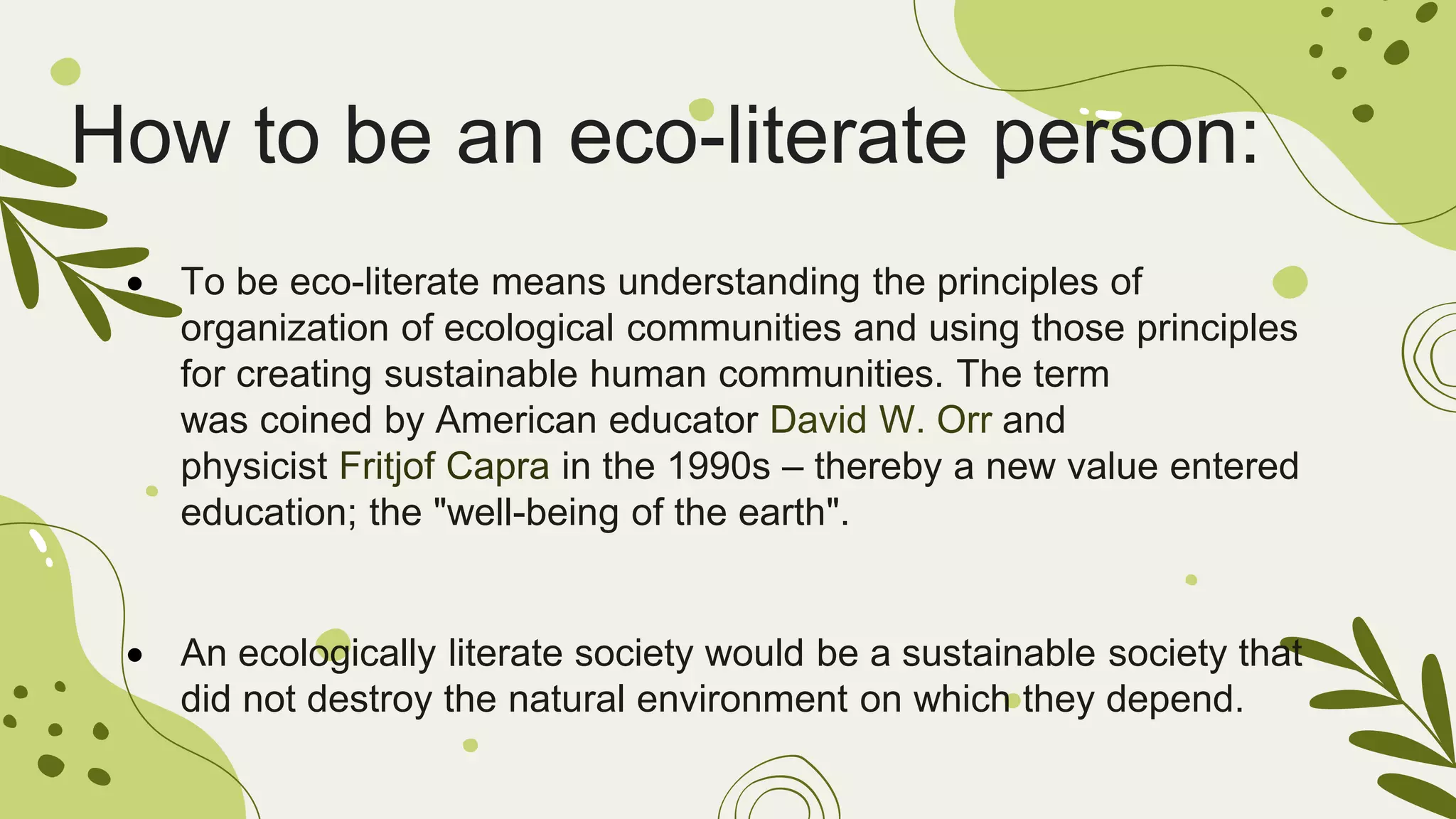 How to be an eco-literate person:

- To be eco-literate means understanding the principles of organization of ecological communities and using those principles for creating sustainable human communities. The term was coined by American educator David W. Orr and physicist Fritjof Capra in the 1990s – thereby a new value entered education; the "well-being of the earth".

- An ecologically literate society would be a sustainable society that did not destroy the natural environment on which they depend.